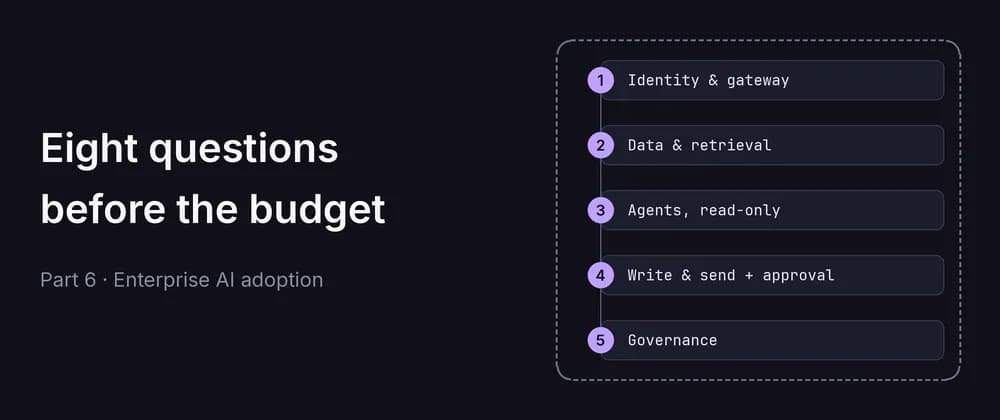 Eight questions before the budget

Part 6 · Enterprise AI adoption

1 Identity & gateway

2 Data & retrieval

3 Agents, read-only

4 Write & send + approval

5 Governance